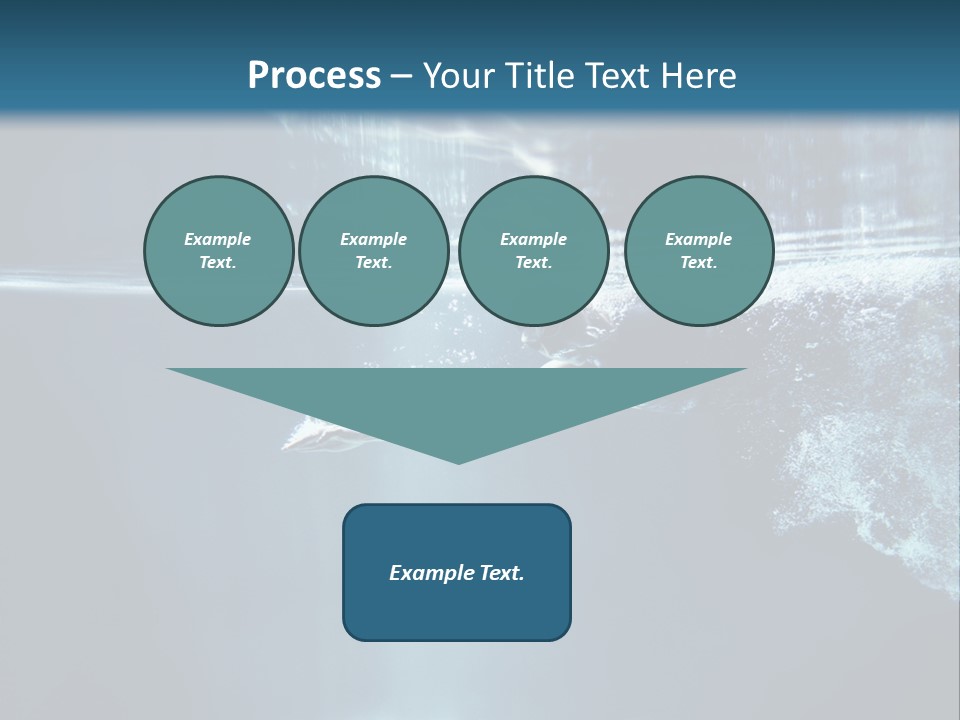 Process – Your Title Text Here

Example Text.

Example Text.

Example Text.

Example Text.

Example Text.